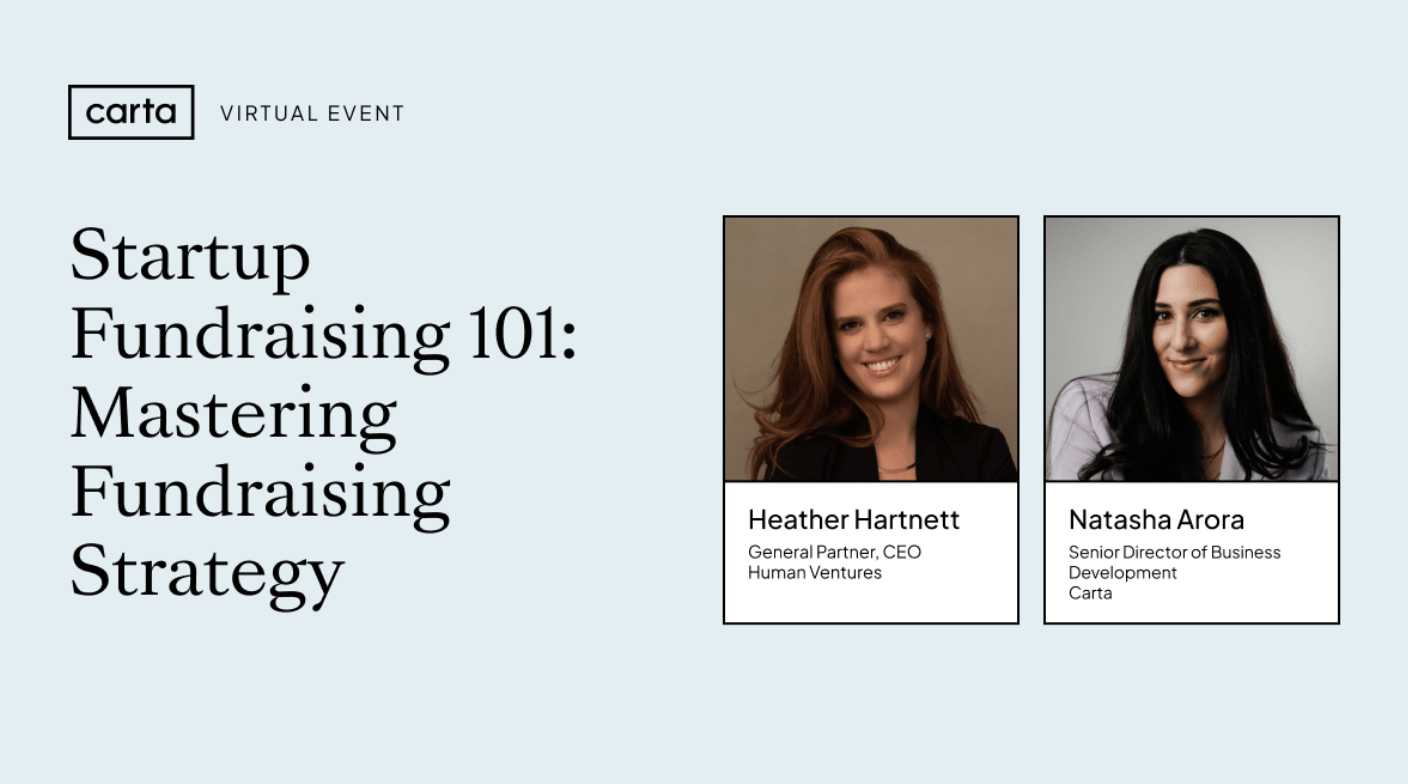 carta VIRTUAL EVENT

Startup Fundraising 101: Mastering Fundraising Strategy

Heather Hartnett
General Partner, CEO
Human Ventures

Natasha Arora
Senior Director of Business Development
Carta